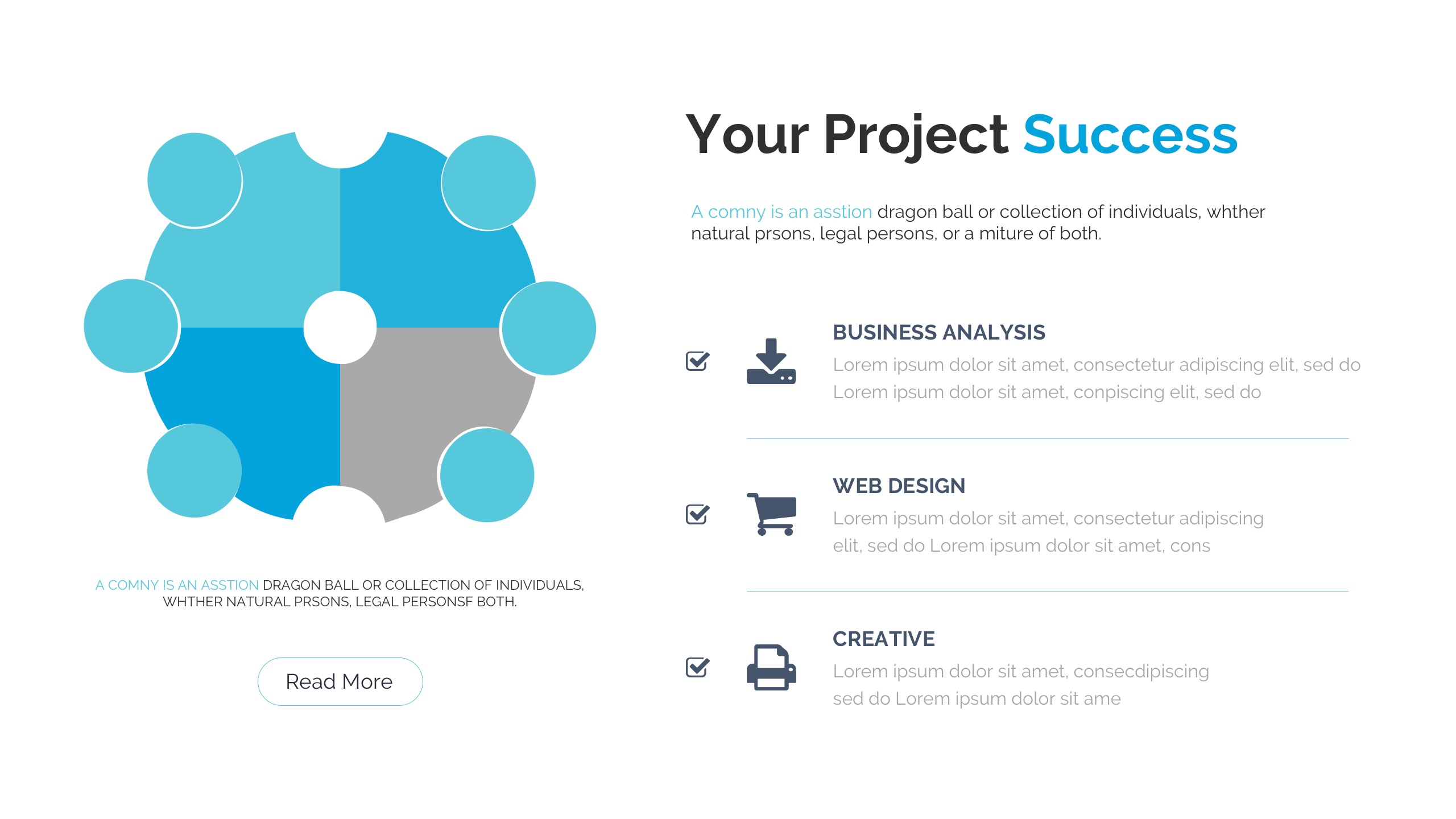 A COMNY IS AN ASSTION DRAGON BALL OR COLLECTION OF INDIVIDUALS, WHTHER NATURAL PRSONS, LEGAL PERSONSF BOTH.

Read More

Your Project Success

A comny is an asstion dragon ball or collection of individuals, whther natural prsons, legal persons, or a miture of both.

BUSINESS ANALYSIS

Lorem ipsum dolor sit amet, consectetur adipiscing elit, sed do Lorem ipsum dolor sit amet, conpiscing elit, sed do

WEB DESIGN

Lorem ipsum dolor sit amet, consectetur adipiscing elit, sed do Lorem ipsum dolor sit amet, cons

CREATIVE

Lorem ipsum dolor sit amet, consecdipiscing sed do Lorem ipsum dolor sit ame